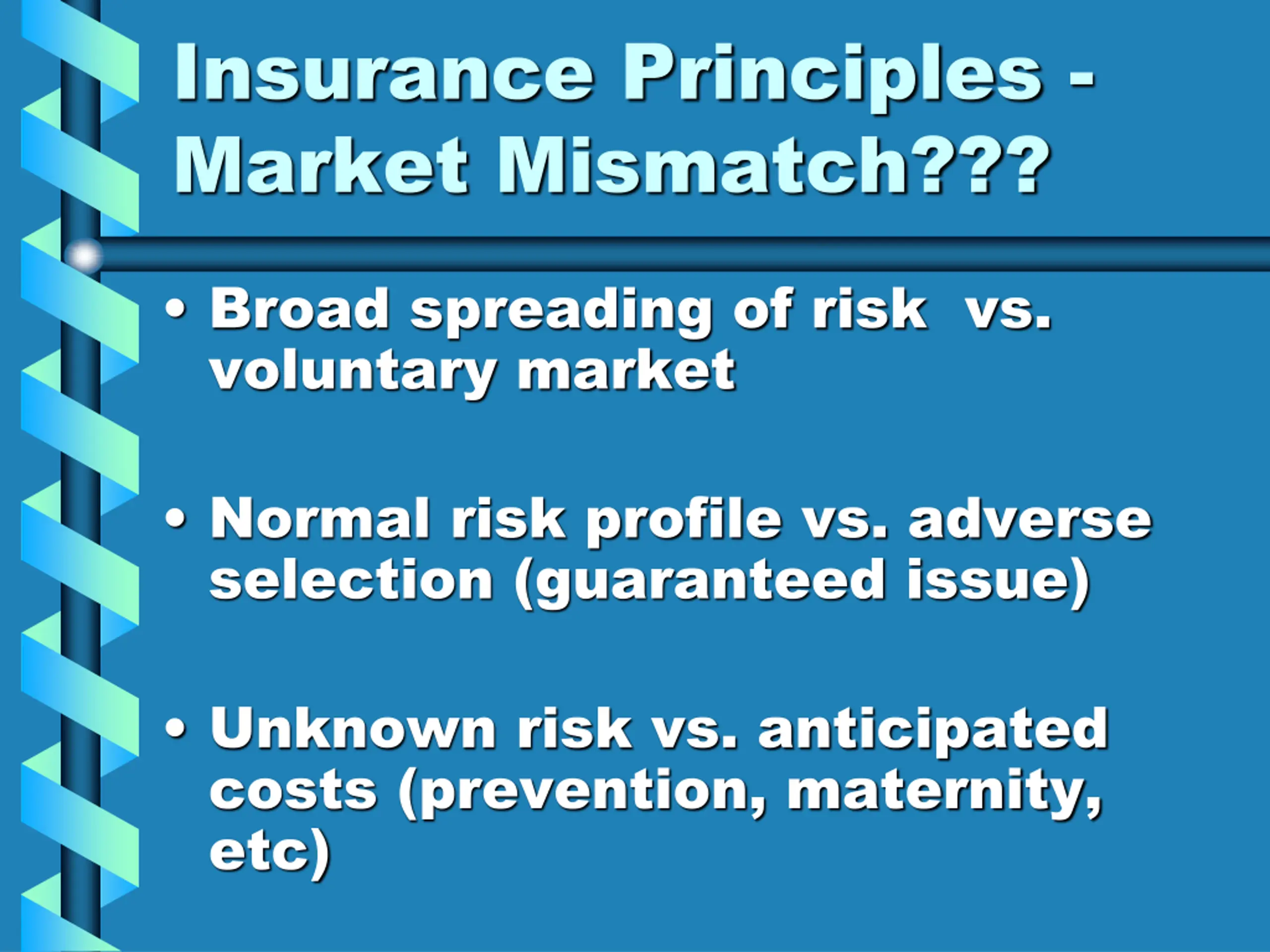 Insurance Principles - Market Mismatch???

• Broad spreading of risk vs. voluntary market

• Normal risk profile vs. adverse selection (guaranteed issue)

• Unknown risk vs. anticipated costs (prevention, maternity, etc)